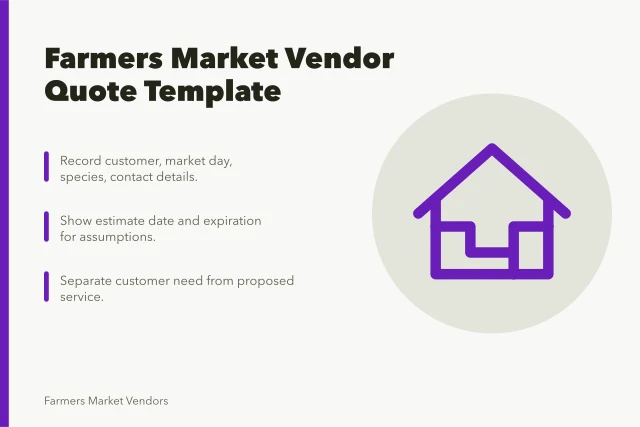 Farmers Market Vendor Quote Template

Record customer, market day, species, contact details.

Show estimate date and expiration for assumptions.

Separate customer need from proposed service.

Farmers Market Vendors